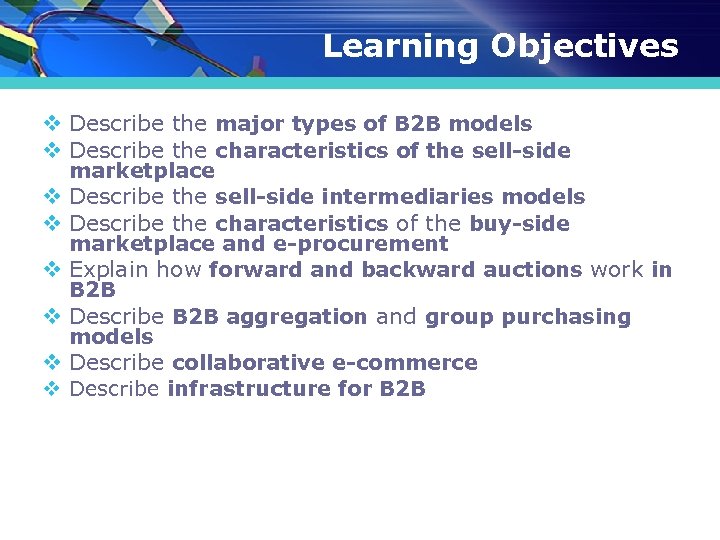 Learning Objectives

❖ Describe the major types of B2B models
❖ Describe the characteristics of the sell-side marketplace
❖ Describe the sell-side intermediaries models
❖ Describe the characteristics of the buy-side marketplace and e-procurement
❖ Explain how forward and backward auctions work in B2B
❖ Describe B2B aggregation and group purchasing models
❖ Describe collaborative e-commerce
❖ Describe infrastructure for B2B